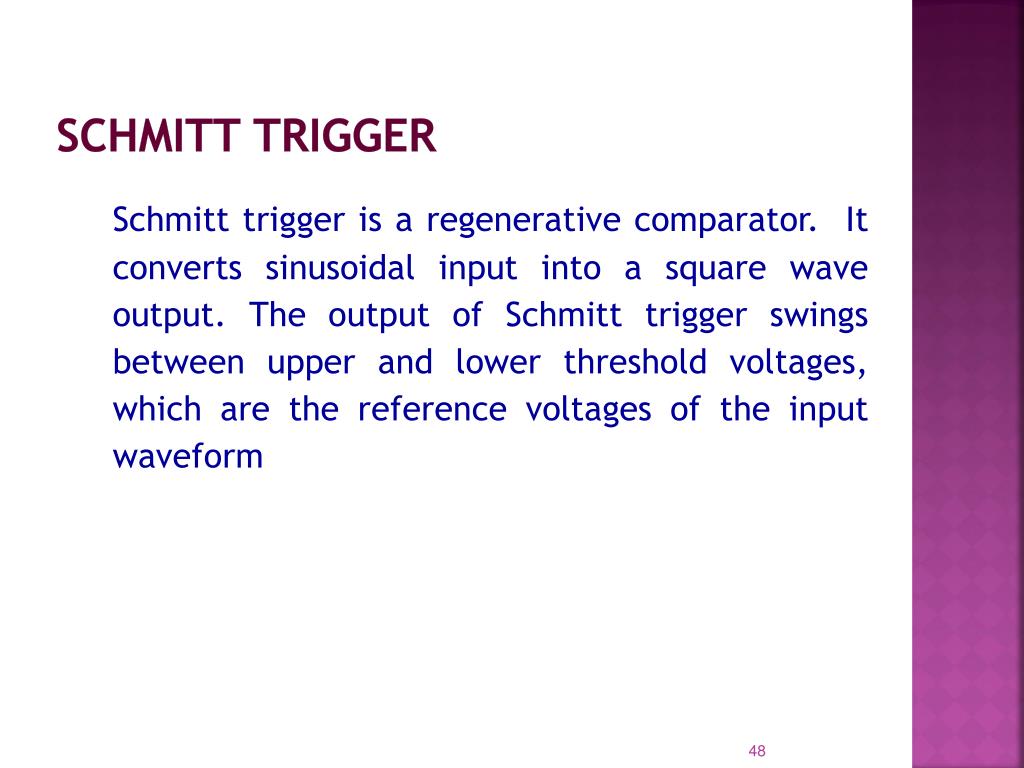 SCHMITT TRIGGER

Schmitt trigger is a regenerative comparator. It converts sinusoidal input into a square wave output. The output of Schmitt trigger swings between upper and lower threshold voltages, which are the reference voltages of the input waveform

48